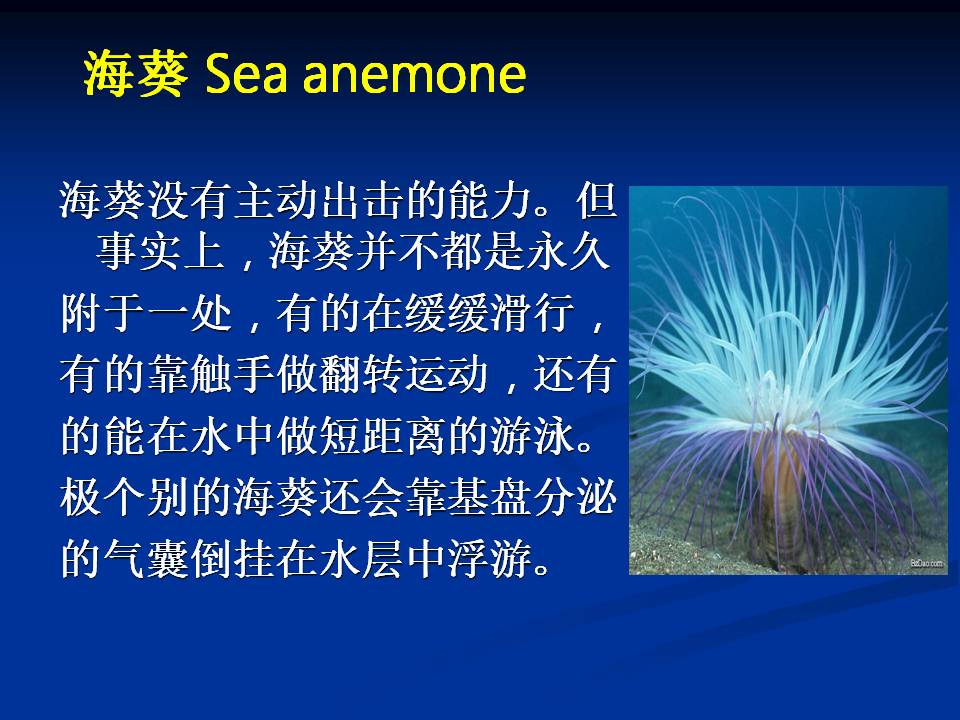 海葵 Sea anemone

海葵没有主动出击的能力。但事实上，海葵并不都是永久附于一处，有的在缓缓滑行，有的靠触手做翻转运动，还有的能在水中做短距离的游泳。极个别的海葵还会靠基盘分泌的气囊倒挂在水层中浮游。

BaiDao.com